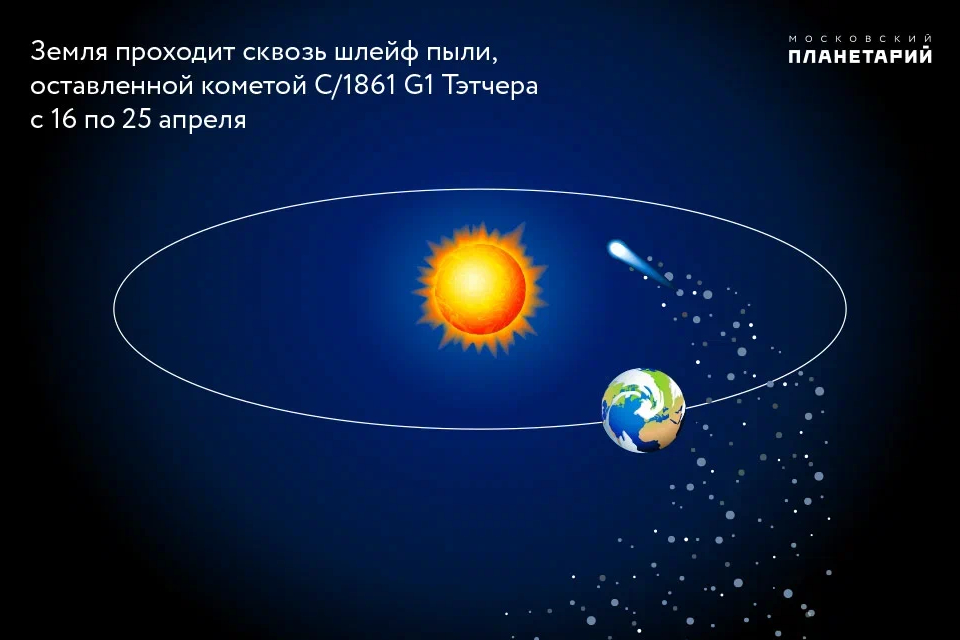 Земля проходит сквозь шлейф пыли, оставленной кометой C/1861 G1 Тэтчера с 16 по 25 апреля

МОСКОВСКИЙ
ПЛАНЕТАРИЙ